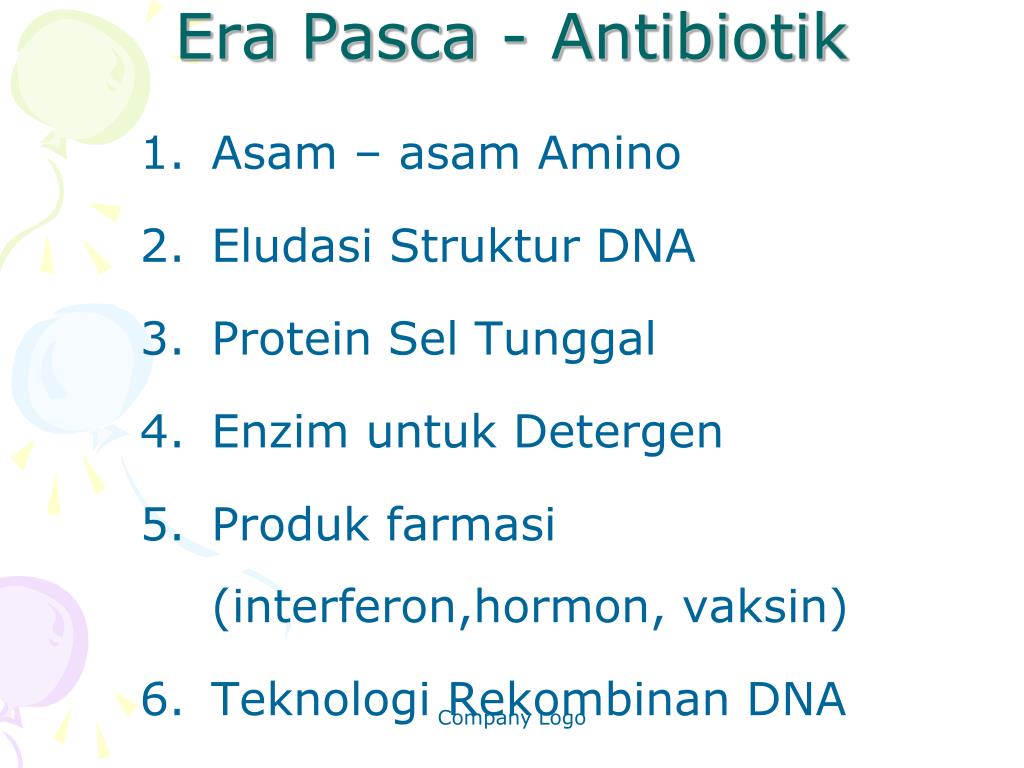 Era Pasca - Antibiotik

1. Asam – asam Amino
2. Eludasi Struktur DNA
3. Protein Sel Tunggal
4. Enzim untuk Detergen
5. Produk farmasi (interferon,hormon, vaksin)
6. Teknologi Rekombinan DNA

Company Logo